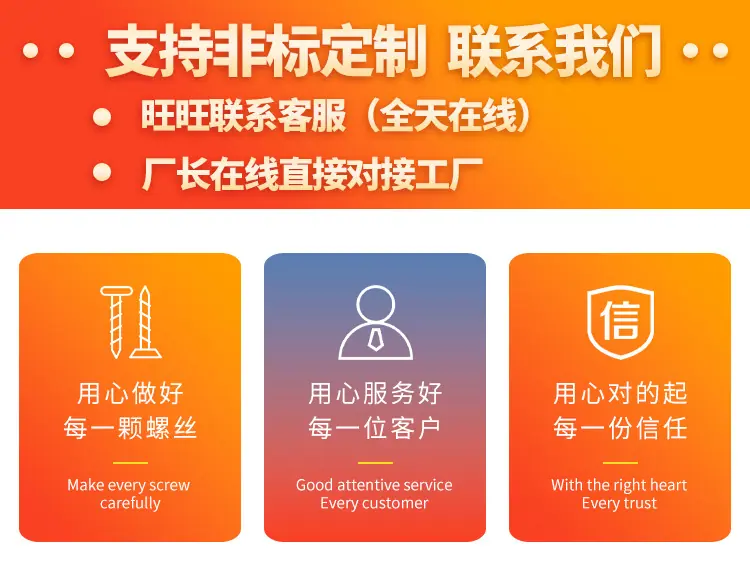 支持非标定制 联系我们

旺旺联系客服（全天在线）

厂长在线直接对接工厂

用心做好
每一颗螺丝

Make every screw carefully

用心服务好
每一位客户

Good attentive service
Every customer

信

用心对的起
每一份信任

With the right heart
Every trust